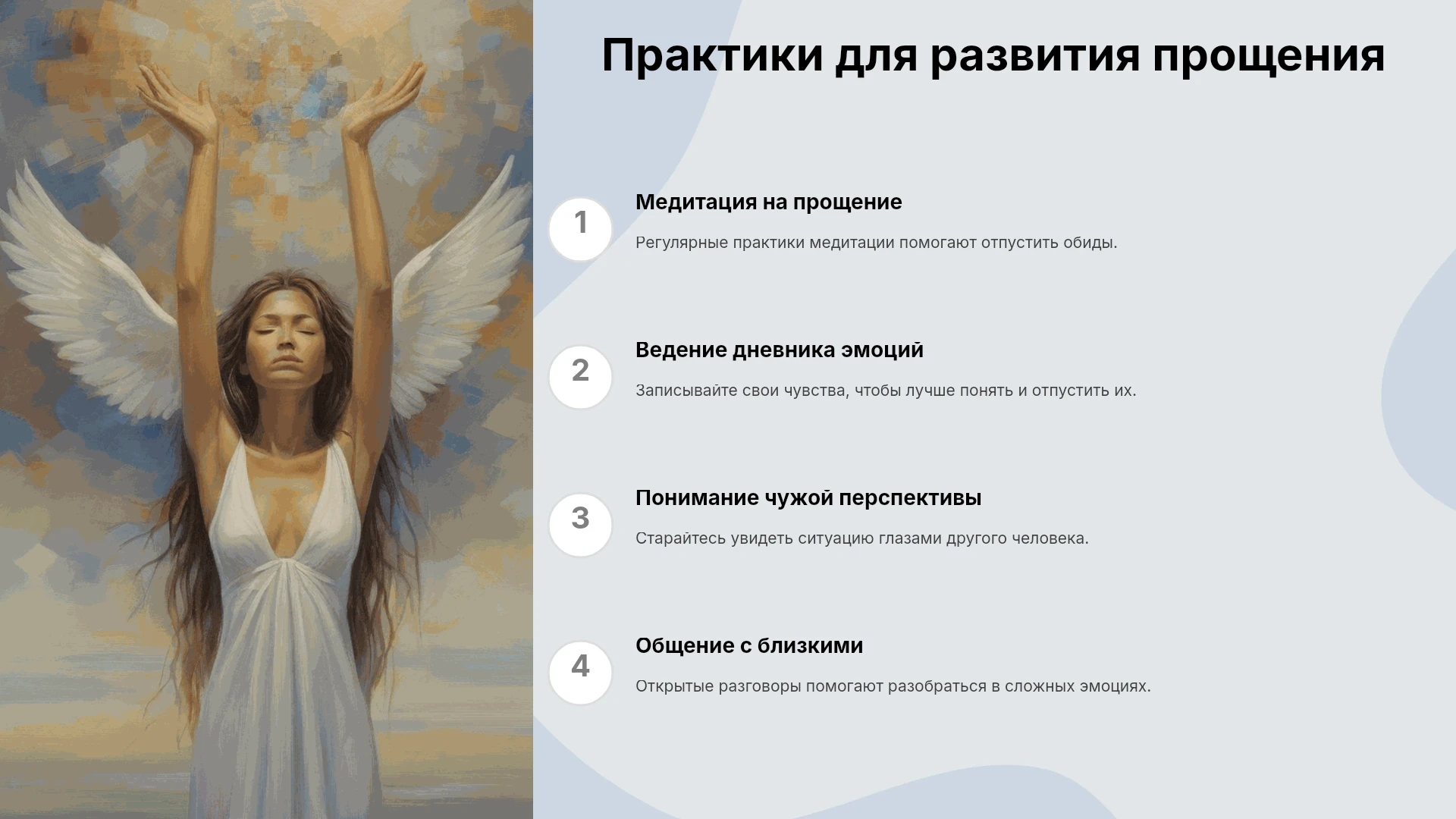 Практики для развития прощения

1

Медитация на прощение

Регулярные практики медитации помогают отпустить обиды.

2

Ведение дневника эмоций

Записывайте свои чувства, чтобы лучше понять и отпустить их.

3

Понимание чужой перспективы

Старайтесь увидеть ситуацию глазами другого человека.

4

Общение с близкими

Открытые разговоры помогают разобраться в сложных эмоциях.